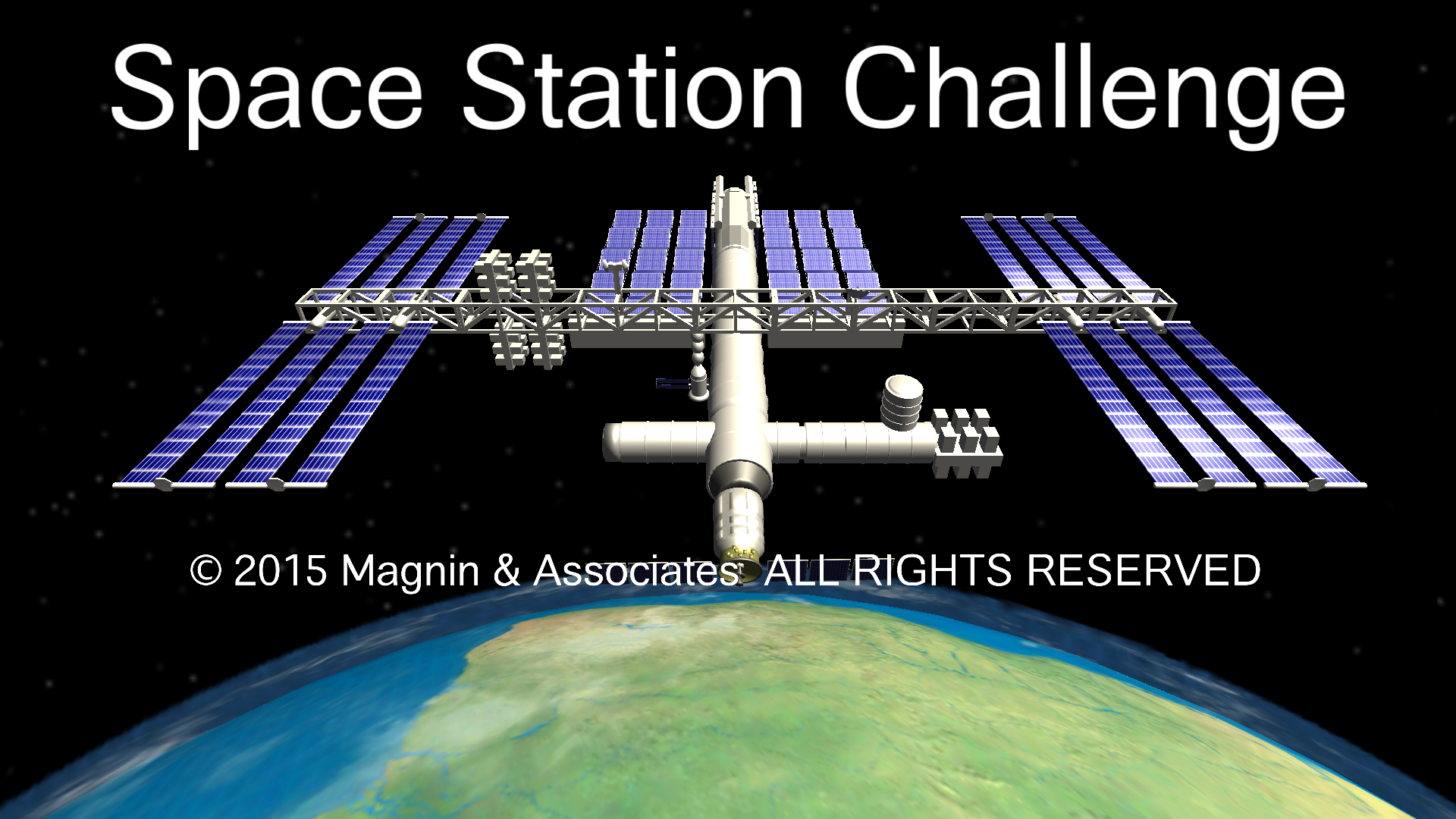 Space Station Challenge

© 2015 Magnin & Associates ALL RIGHTS RESERVED